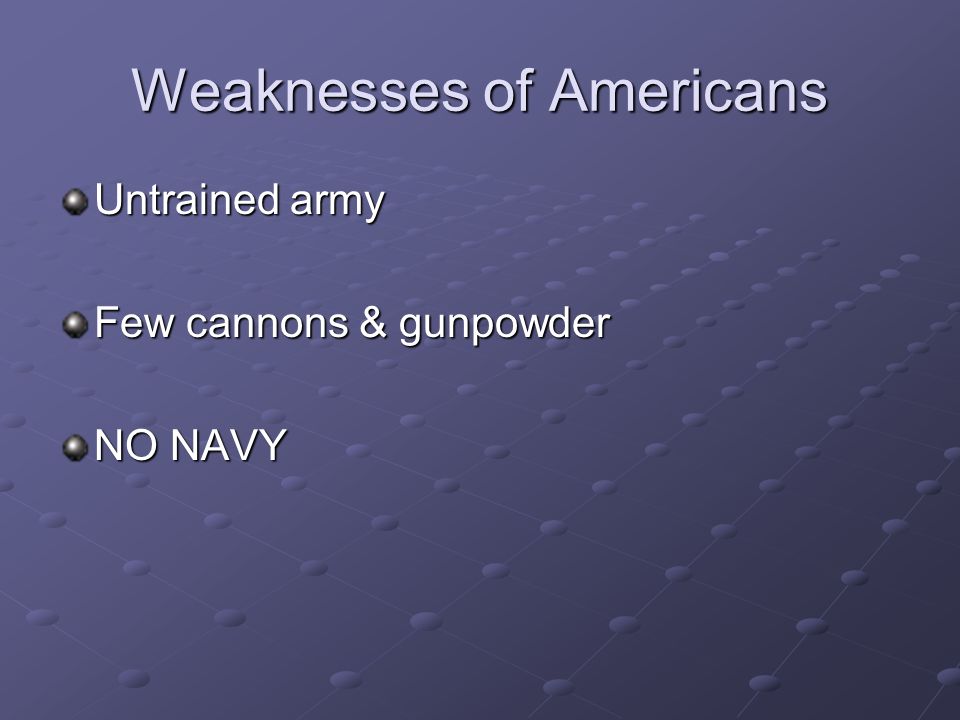 Weaknesses of Americans

Untrained army

Few cannons & gunpowder

NO NAVY